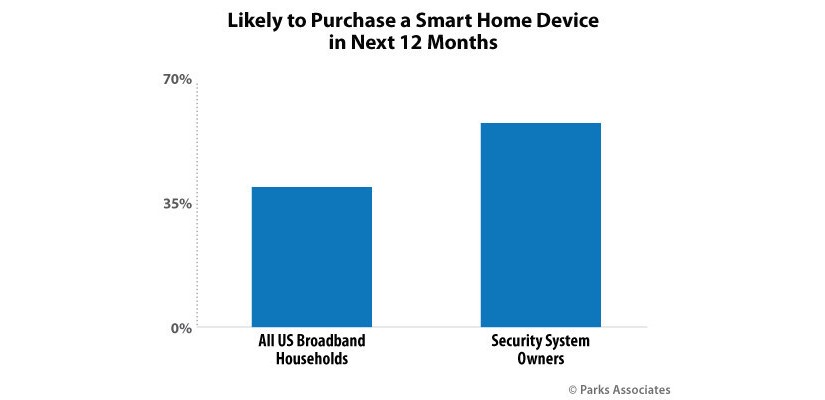 Likely to Purchase a Smart Home Device in Next 12 Months

70%

35%

0%

All US Broadband Households

Security System Owners

© Parks Associates